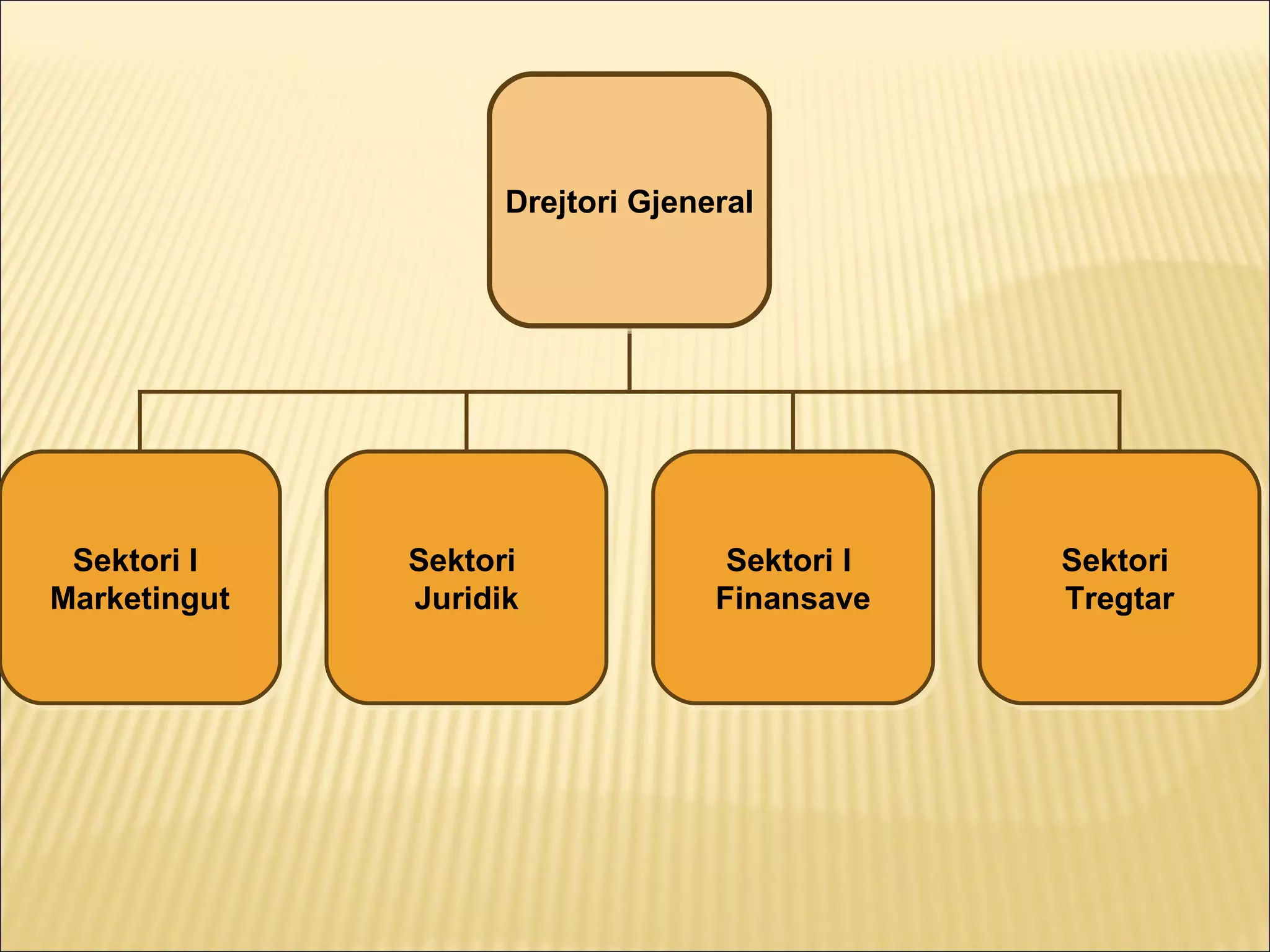 Drejtori Gjeneral

Sektori I Marketingut

Sektori Juridik

Sektori I Finansave

Sektori Tregtar